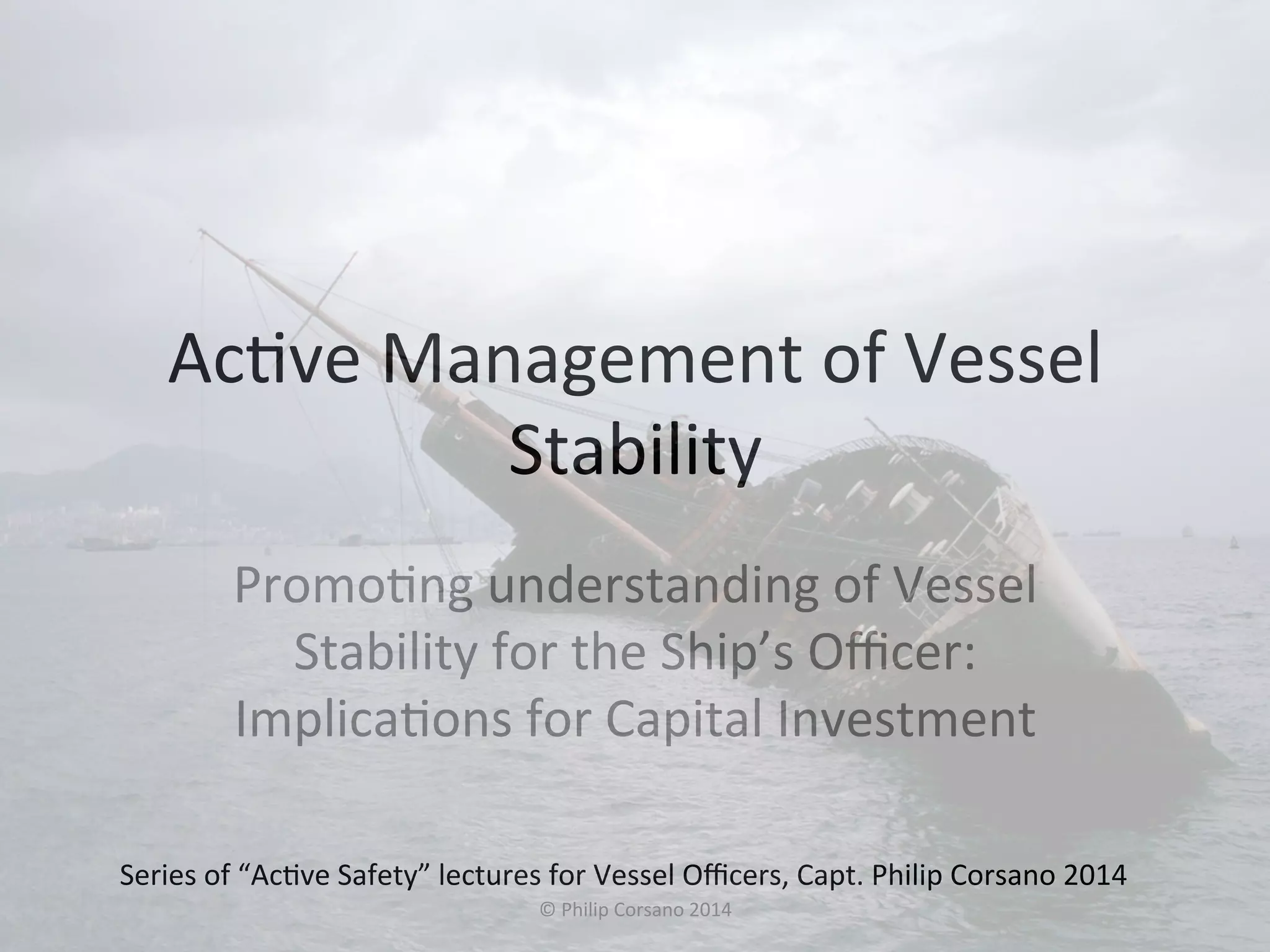 Active Management of Vessel Stability

Promoting understanding of Vessel Stability for the Ship's Officer: Implications for Capital Investment

Series of "Active Safety" lectures for Vessel Officers, Capt. Philip Corsano 2014

© Philip Corsano 2014